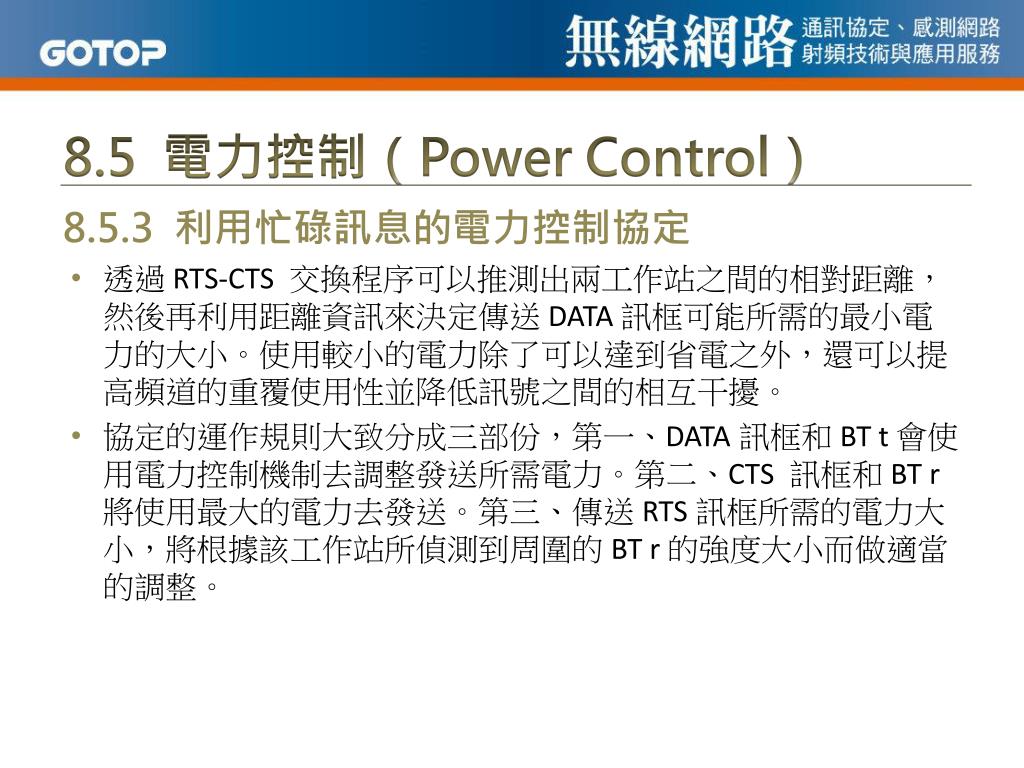 GOTOP

無線網路 通訊協定、感測網路 射頻技術與應用服務

8.5 電力控制（Power Control）

8.5.3 利用忙碌訊息的電力控制協定

• 透過 RTS-CTS 交換程序可以推測出兩工作站之間的相對距離，然後再利用距離資訊來決定傳送 DATA 訊框可能所需的最小電力的大小。使用較小的電力除了可以達到省電之外，還可以提高頻道的重覆使用性並降低訊號之間的相互干擾。

• 協定的運作規則大致分成三部份，第一、DATA 訊框和 BT t 會使用電力控制機制去調整發送所需電力。第二、CTS 訊框和 BT r 將使用最大的電力去發送。第三、傳送 RTS 訊框所需的電力大小，將根據該工作站所偵測到周圍的 BT r 的強度大小而做適當的調整。